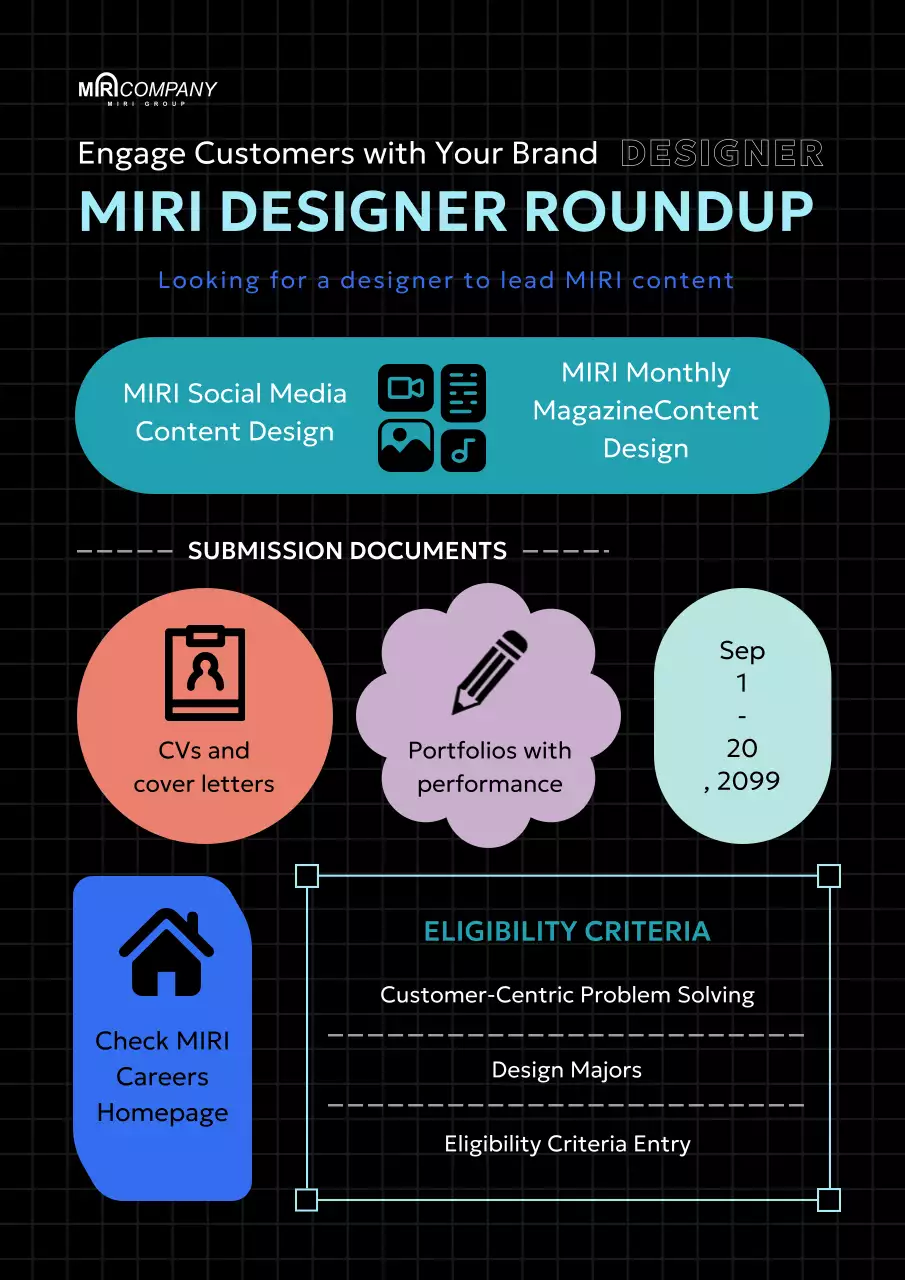 MIRI COMPANY
MIRI GROUP

Engage Customers with Your Brand DESIGNER

MIRI DESIGNER ROUNDUP

Looking for a designer to lead MIRI content

MIRI Social Media Content Design

MIRI Monthly MagazineContent Design

SUBMISSION DOCUMENTS

CVs and cover letters

Portfolios with performance

Sep 1 - 20 , 2099

Check MIRI Careers Homepage

ELIGIBILITY CRITERIA

Customer-Centric Problem Solving

Design Majors

Eligibility Criteria Entry